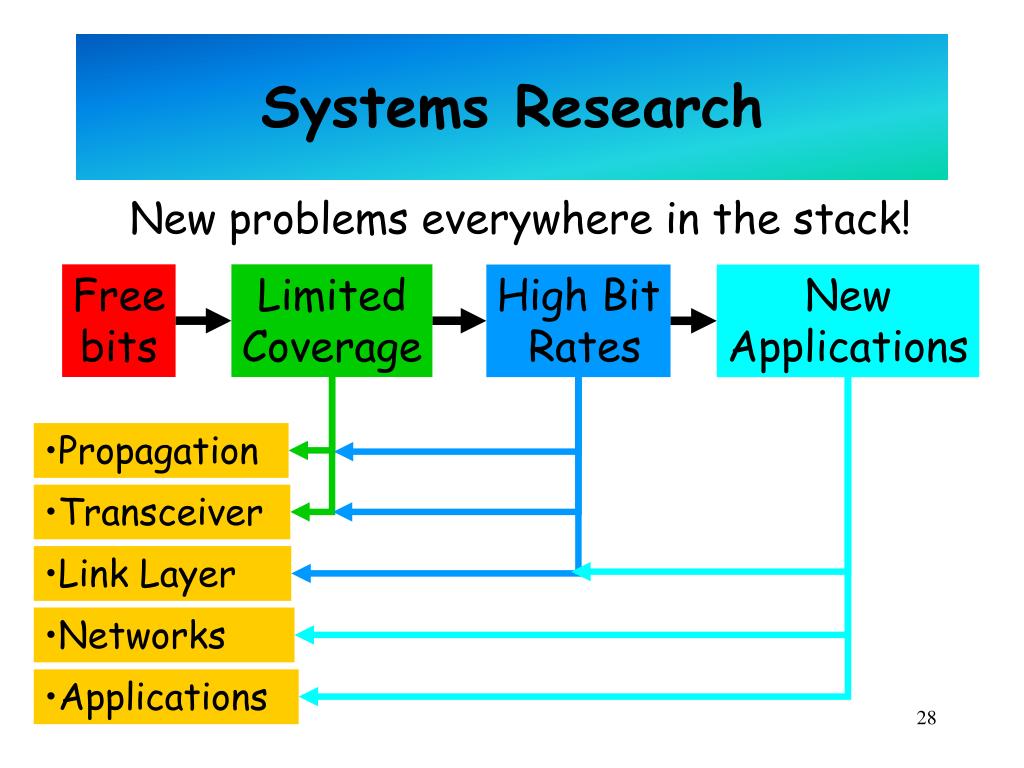 Systems Research

New problems everywhere in the stack!

Free bits

Limited Coverage

High Bit Rates

New Applications

•Propagation

•Transceiver

•Link Layer

•Networks

•Applications

28